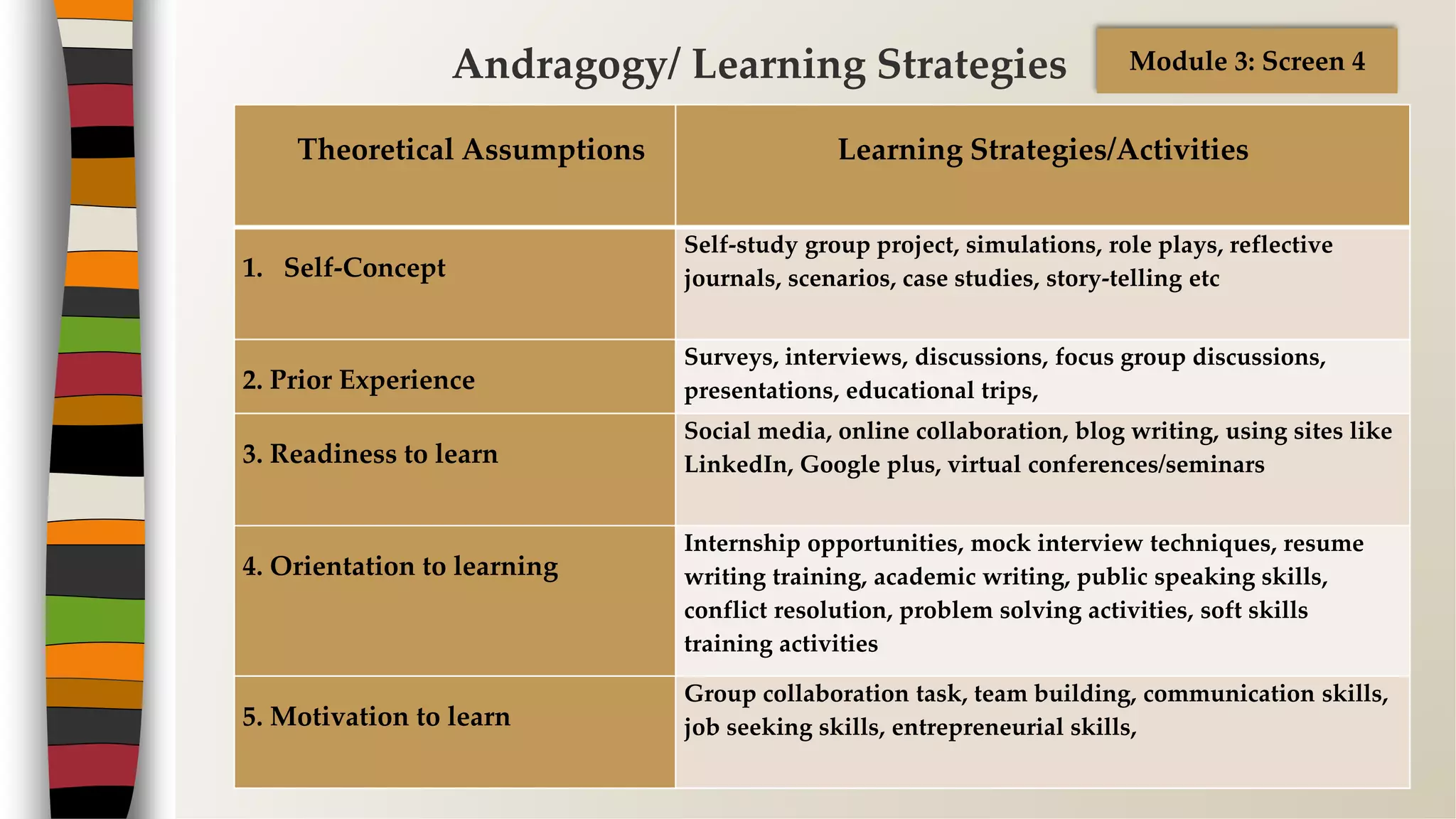 Andragogy/ Learning Strategies

Module 3: Screen 4

| Theoretical Assumptions | Learning Strategies/Activities |
|---|---|
| 1. Self-Concept | Self-study group project, simulations, role plays, reflective journals, scenarios, case studies, story-telling etc |
| 2. Prior Experience | Surveys, interviews, discussions, focus group discussions, presentations, educational trips, |
| 3. Readiness to learn | Social media, online collaboration, blog writing, using sites like LinkedIn, Google plus, virtual conferences/seminars |
| 4. Orientation to learning | Internship opportunities, mock interview techniques, resume writing training, academic writing, public speaking skills, conflict resolution, problem solving activities, soft skills training activities |
| 5. Motivation to learn | Group collaboration task, team building, communication skills, job seeking skills, entrepreneurial skills, |